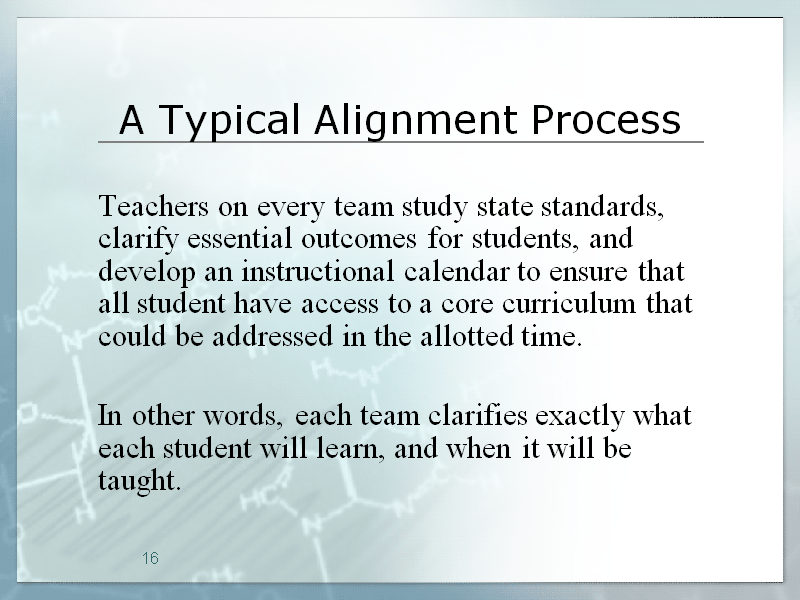 A Typical Alignment Process

Teachers on every team study state standards, clarify essential outcomes for students, and develop an instructional calendar to ensure that all student have access to a core curriculum that could be addressed in the allotted time.

In other words, each team clarifies exactly what each student will learn, and when it will be taught.

16